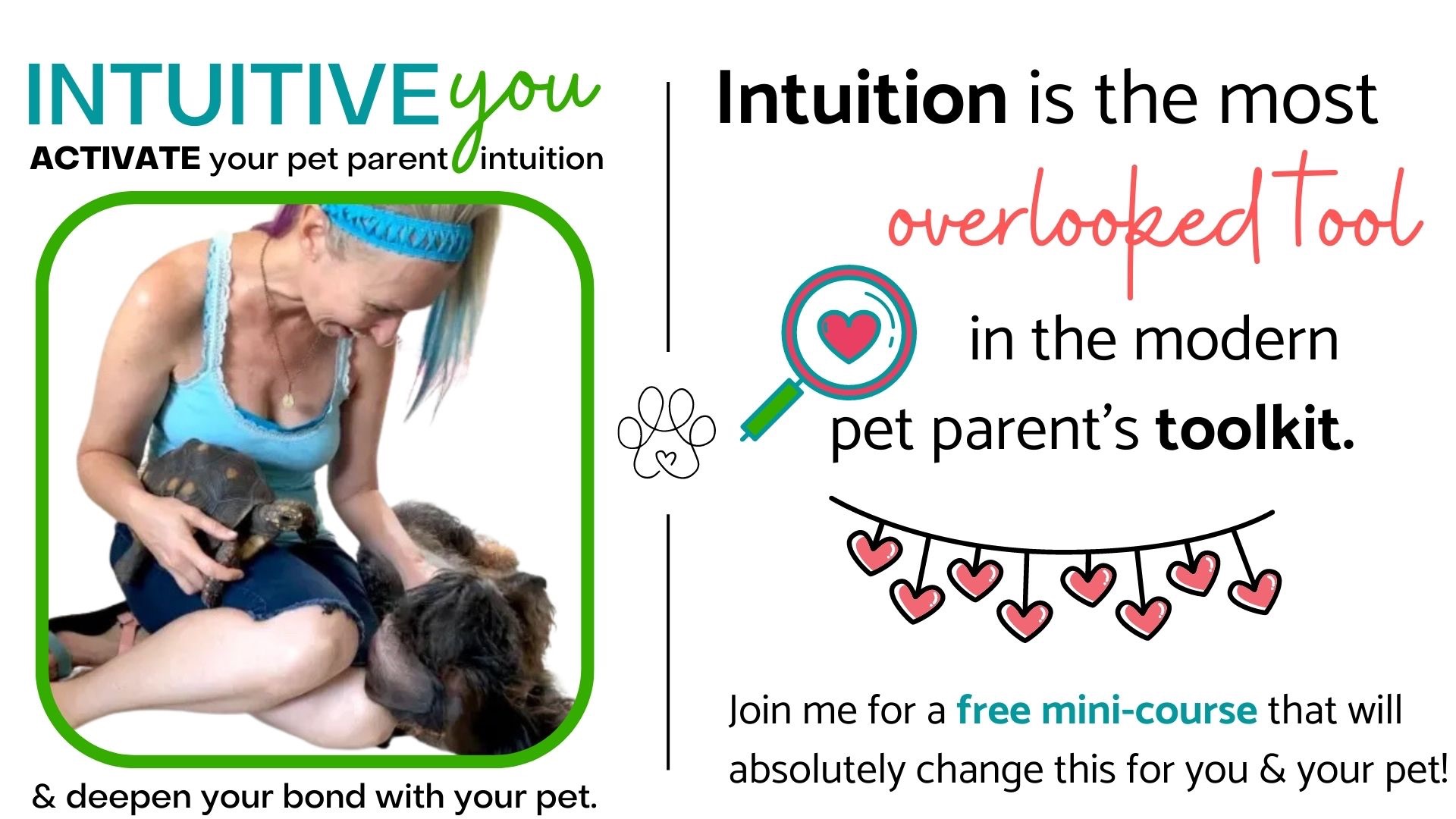 INTUITIVE you
ACTIVATE your pet parent intuition

& deepen your bond with your pet.

Intuition is the most overlooked tool in the modern pet parent's toolkit.

Join me for a free mini-course that will absolutely change this for you & your pet!